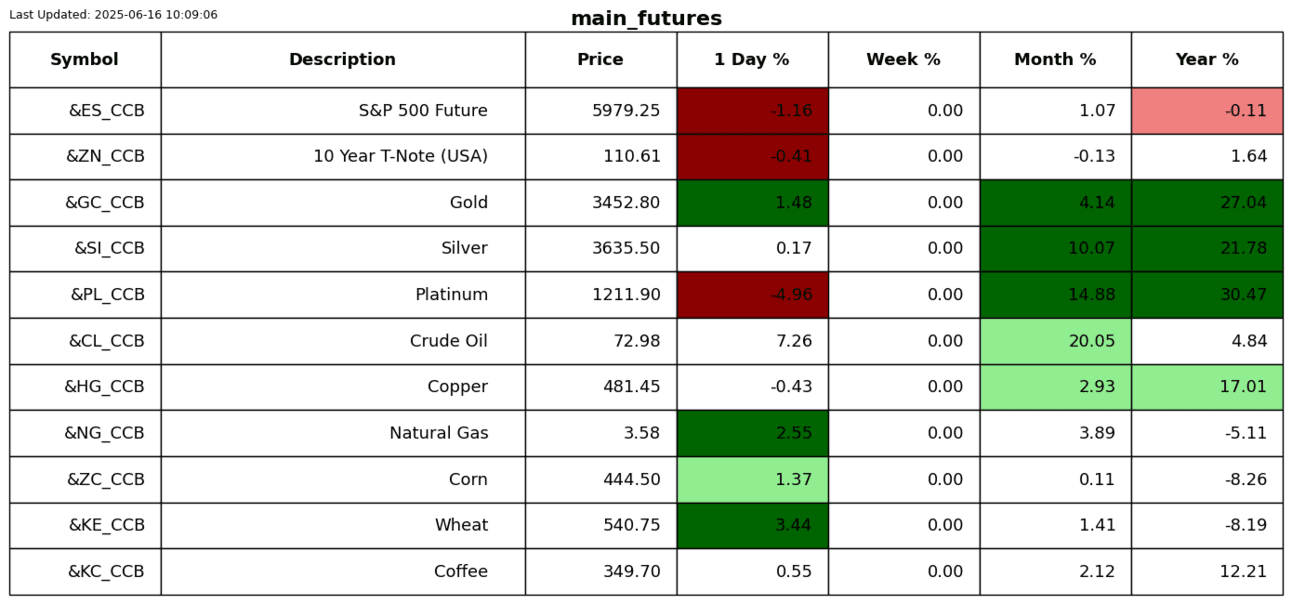 Last Updated: 2025-06-16 10:09:06

main_futures

| Symbol | Description | Price | 1 Day % | Week % | Month % | Year % |
|---|---|---|---|---|---|---|
| &ES_CCB | S&P 500 Future | 5979.25 | -1.16 | 0.00 | 1.07 | -0.11 |
| &ZN_CCB | 10 Year T-Note (USA) | 110.61 | -0.41 | 0.00 | -0.13 | 1.64 |
| &GC_CCB | Gold | 3452.80 | 1.48 | 0.00 | 4.14 | 27.04 |
| &SI_CCB | Silver | 3635.50 | 0.17 | 0.00 | 10.07 | 21.78 |
| &PL_CCB | Platinum | 1211.90 | -4.96 | 0.00 | 14.88 | 30.47 |
| &CL_CCB | Crude Oil | 72.98 | 7.26 | 0.00 | 20.05 | 4.84 |
| &HG_CCB | Copper | 481.45 | -0.43 | 0.00 | 2.93 | 17.01 |
| &NG_CCB | Natural Gas | 3.58 | 2.55 | 0.00 | 3.89 | -5.11 |
| &ZC_CCB | Corn | 444.50 | 1.37 | 0.00 | 0.11 | -8.26 |
| &KE_CCB | Wheat | 540.75 | 3.44 | 0.00 | 1.41 | -8.19 |
| &KC_CCB | Coffee | 349.70 | 0.55 | 0.00 | 2.12 | 12.21 |